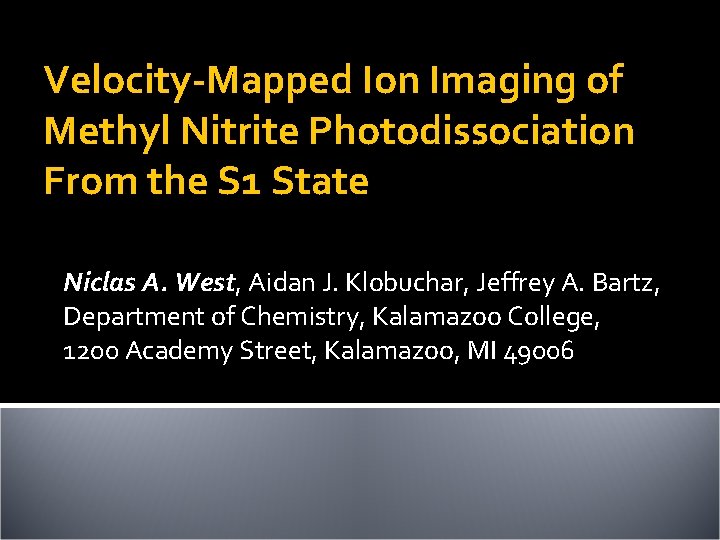 Velocity-Mapped Ion Imaging of Methyl Nitrite Photodissociation From the S1 State

Niclas A. West, Aidan J. Klobuchar, Jeffrey A. Bartz, Department of Chemistry, Kalamazoo College, 1200 Academy Street, Kalamazoo, MI 49006